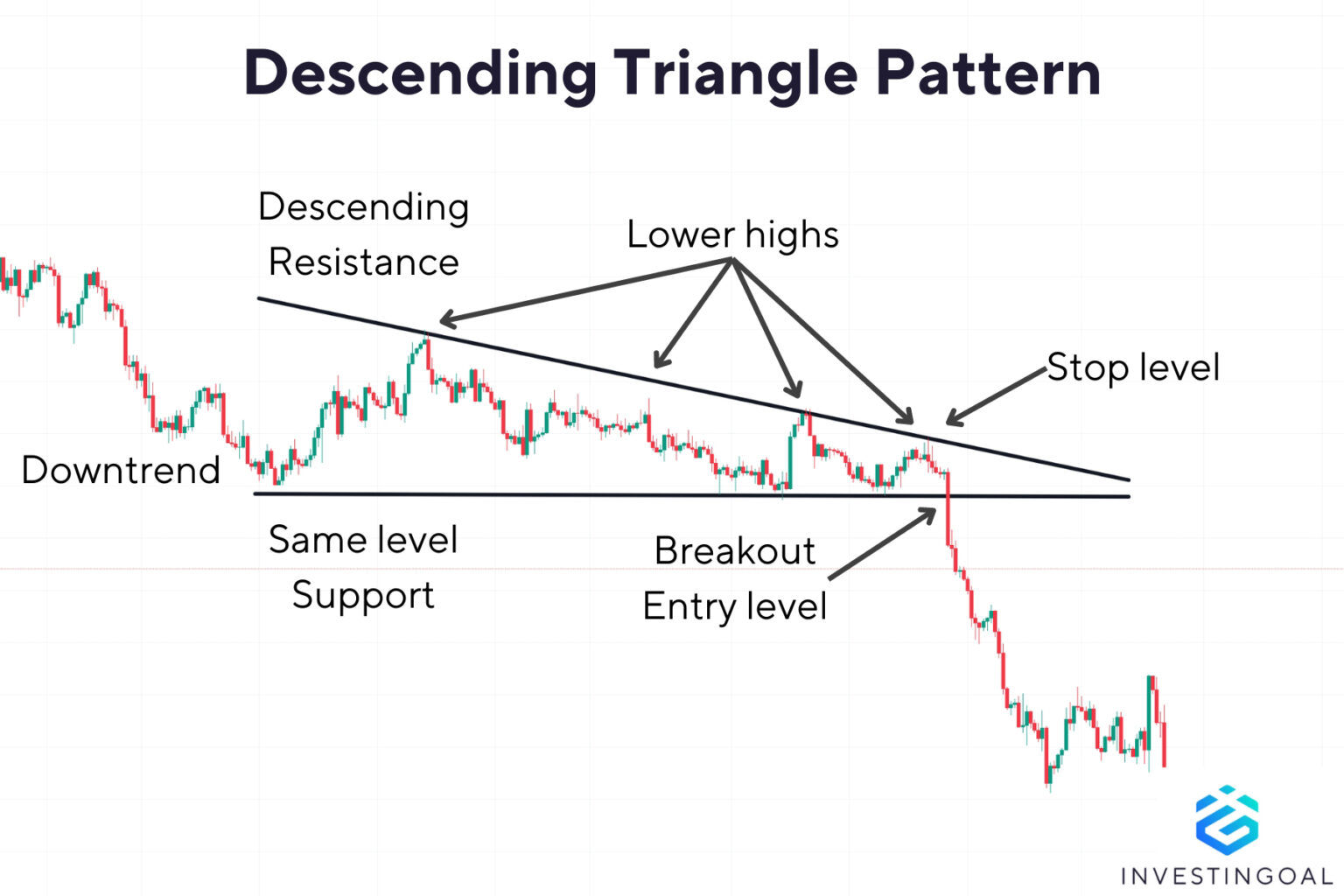 Descending Triangle Pattern

Descending Resistance

Lower highs

Stop level

Downtrend

Same level Support

Breakout Entry level

INVESTINGOAL